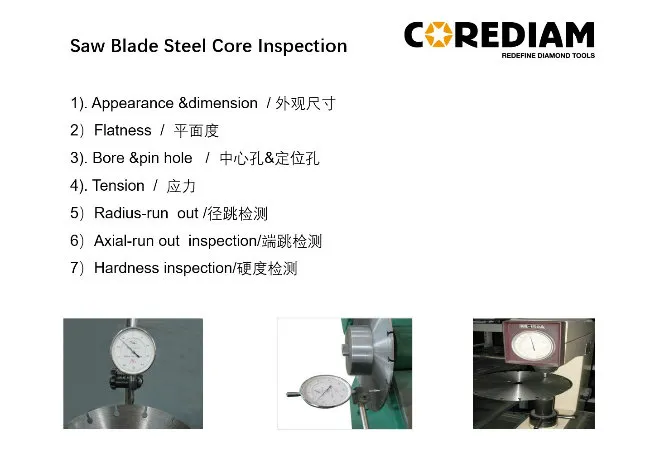 Saw Blade Steel Core Inspection

COREDIAM
REDEFINE DIAMOND TOOLS

1). Appearance &dimension / 外观尺寸
2）Flatness / 平面度
3). Bore &pin hole / 中心孔&定位孔
4). Tension / 应力
5）Radius-run out /径跳检测
6）Axial-run out inspection/端跳检测
7）Hardness inspection/硬度检测